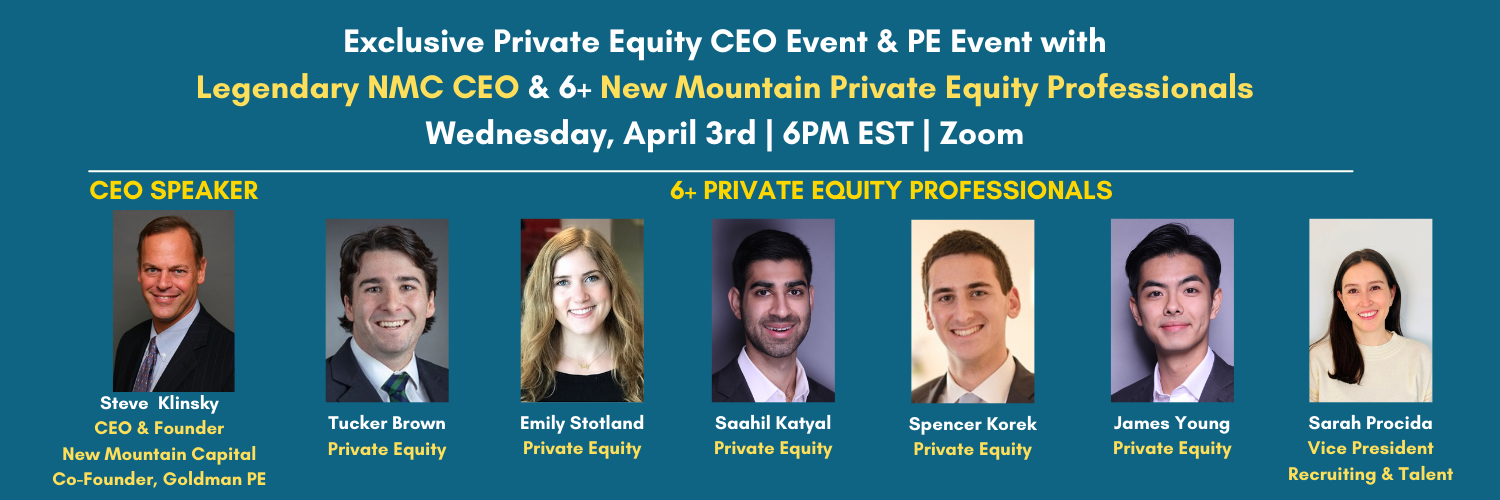 Exclusive Private Equity CEO Event & PE Event with
Legendary NMC CEO & 6+ New Mountain Private Equity Professionals
Wednesday, April 3rd | 6PM EST | Zoom

CEO SPEAKER

6+ PRIVATE EQUITY PROFESSIONALS

Steve Klinsky
CEO & Founder
New Mountain Capital
Co-Founder, Goldman PE

Tucker Brown
Private Equity

Emily Stotland
Private Equity

Saahil Katyal
Private Equity

Spencer Korek
Private Equity

James Young
Private Equity

Sarah Procida
Vice President
Recruiting & Talent